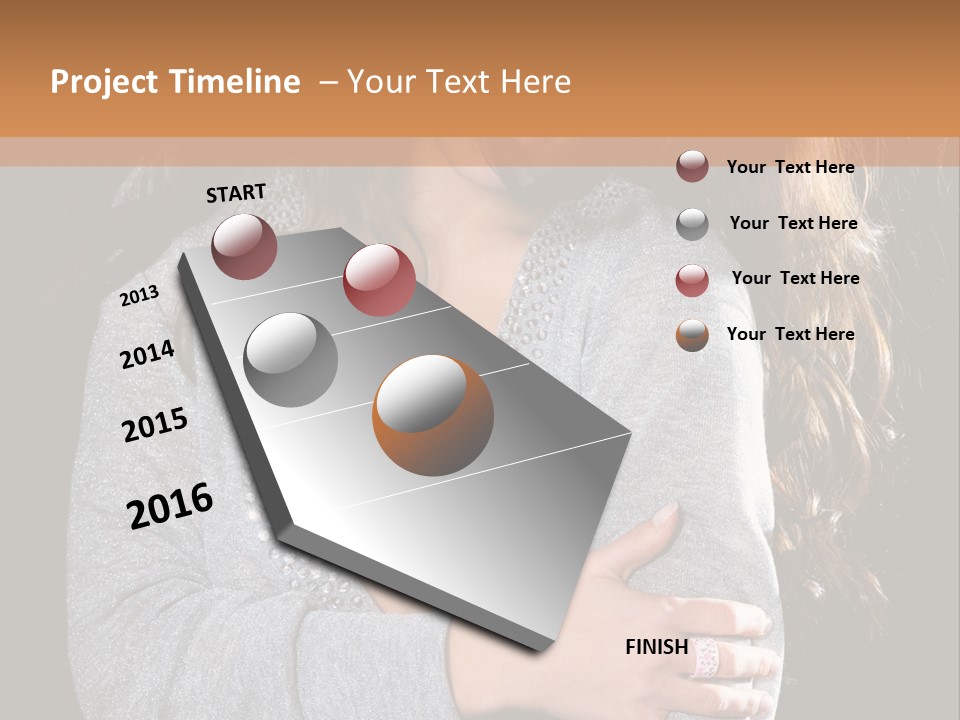 Project Timeline – Your Text Here

START

2013

2014

2015

2016

Your Text Here

Your Text Here

Your Text Here

Your Text Here

FINISH